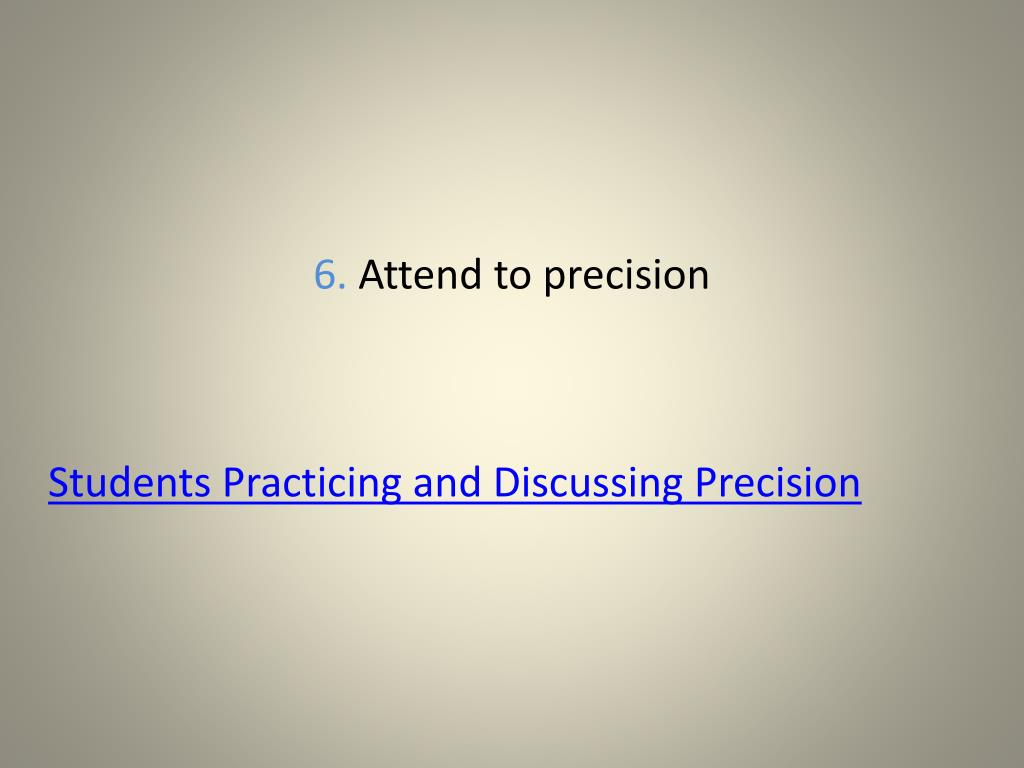 6. Attend to precision

Students Practicing and Discussing Precision